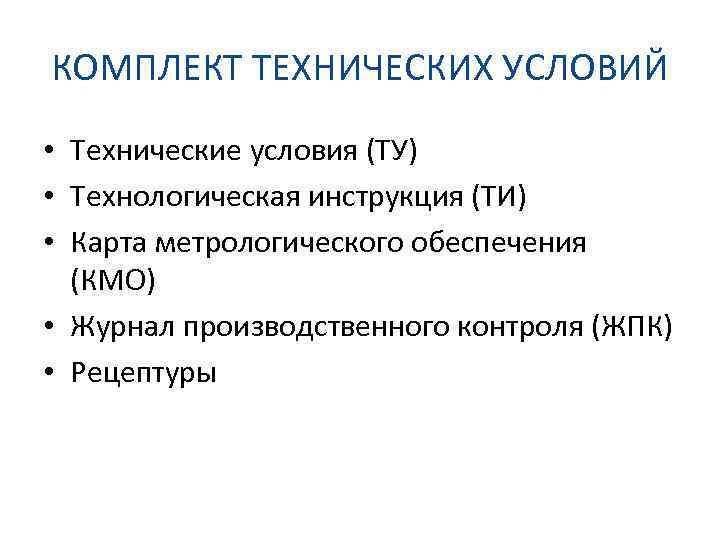 КОМПЛЕКТ ТЕХНИЧЕСКИХ УСЛОВИЙ

• Технические условия (ТУ)
• Технологическая инструкция (ТИ)
• Карта метрологического обеспечения (КМО)
• Журнал производственного контроля (ЖПК)
• Рецептуры